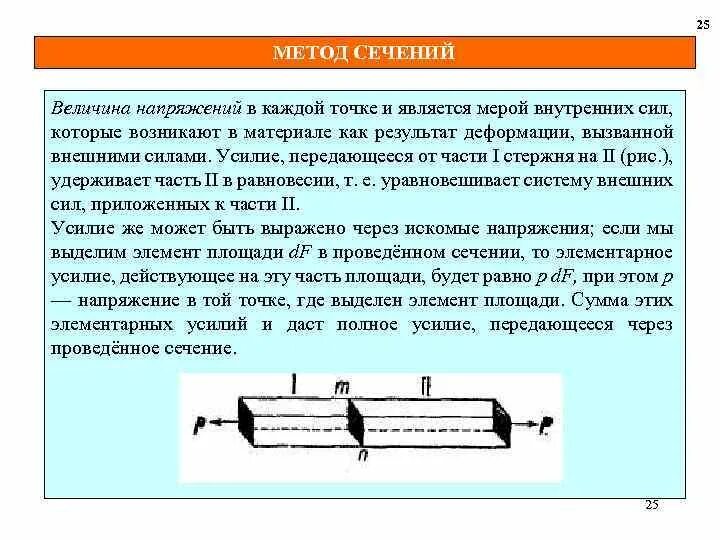 25

МЕТОД СЕЧЕНИЙ

Величина напряжений в каждой точке и является мерой внутренних сил, которые возникают в материале как результат деформации, вызванной внешними силами. Усилие, передающееся от части I стержня на II (рис.), удерживает часть II в равновесии, т. е. уравновешивает систему внешних сил, приложенных к части II.
Усилие же может быть выражено через искомые напряжения; если мы выделим элемент площади $dF$ в проведённом сечении, то элементарное усилие, действующее на эту часть площади, будет равно $p\,dF$, при этом $p$ — напряжение в той точке, где выделен элемент площади. Сумма этих элементарных усилий и даст полное усилие, передающееся через проведённое сечение.

I m II
P P
n

25